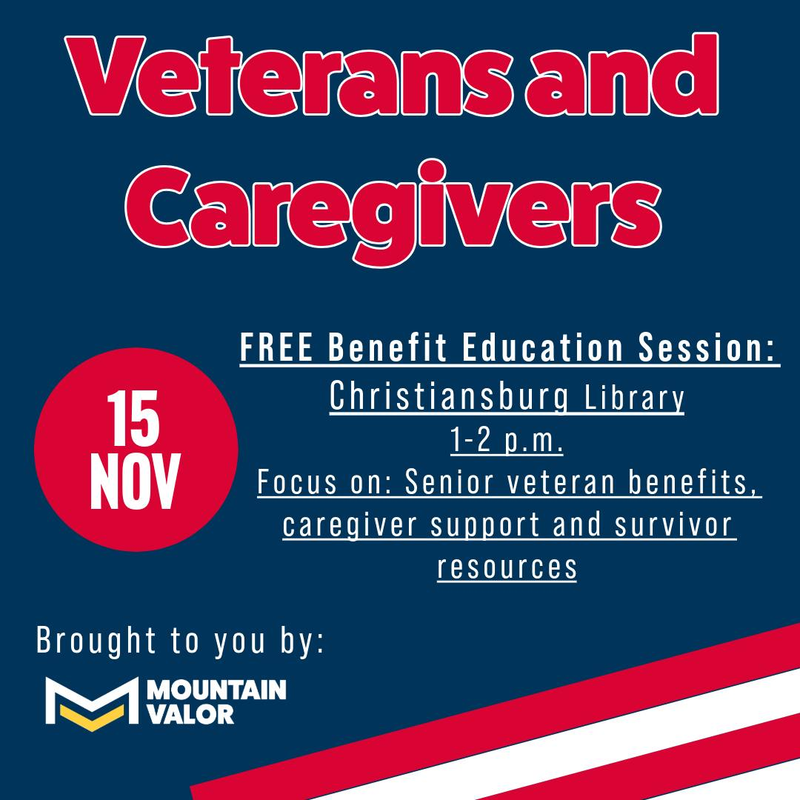 Veterans and Caregivers

15 NOV

FREE Benefit Education Session:
Christiansburg Library
1-2 p.m.
Focus on: Senior veteran benefits, caregiver support and survivor resources

Brought to you by:

MOUNTAIN VALOR